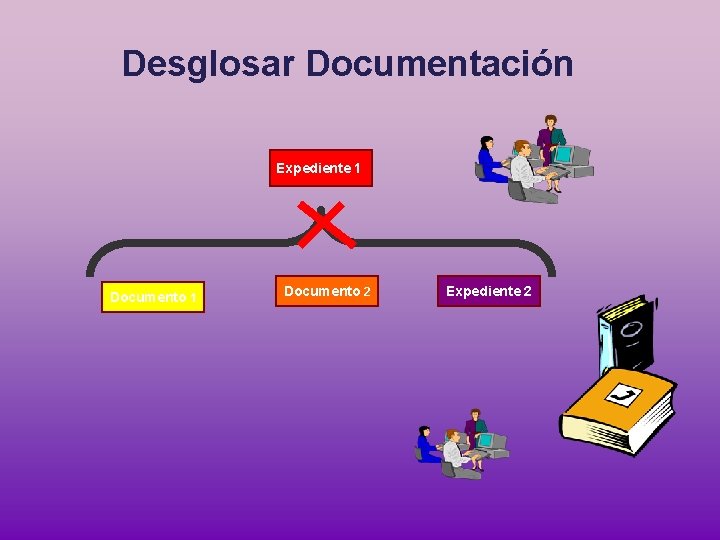 Desglosar Documentación

Expediente 1

Documento 1

Documento 2

Expediente 2